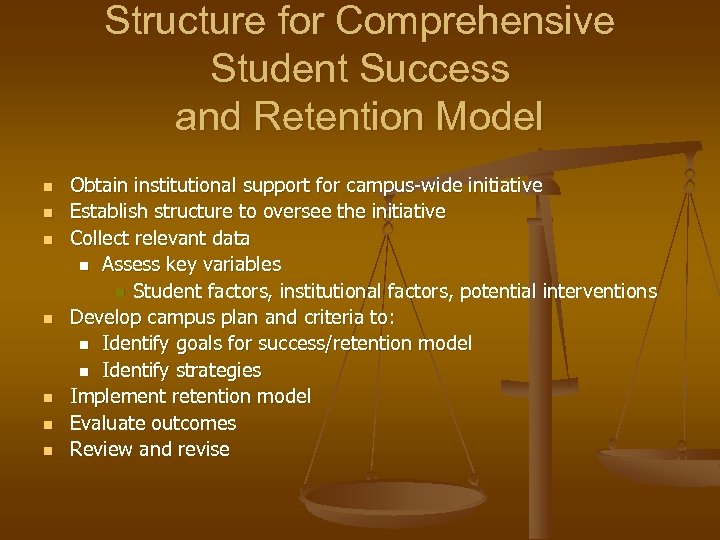 Structure for Comprehensive Student Success and Retention Model

- Obtain institutional support for campus-wide initiative
- Establish structure to oversee the initiative
- Collect relevant data
  - Assess key variables
    - Student factors, institutional factors, potential interventions
- Develop campus plan and criteria to:
  - Identify goals for success/retention model
  - Identify strategies
- Implement retention model
- Evaluate outcomes
- Review and revise